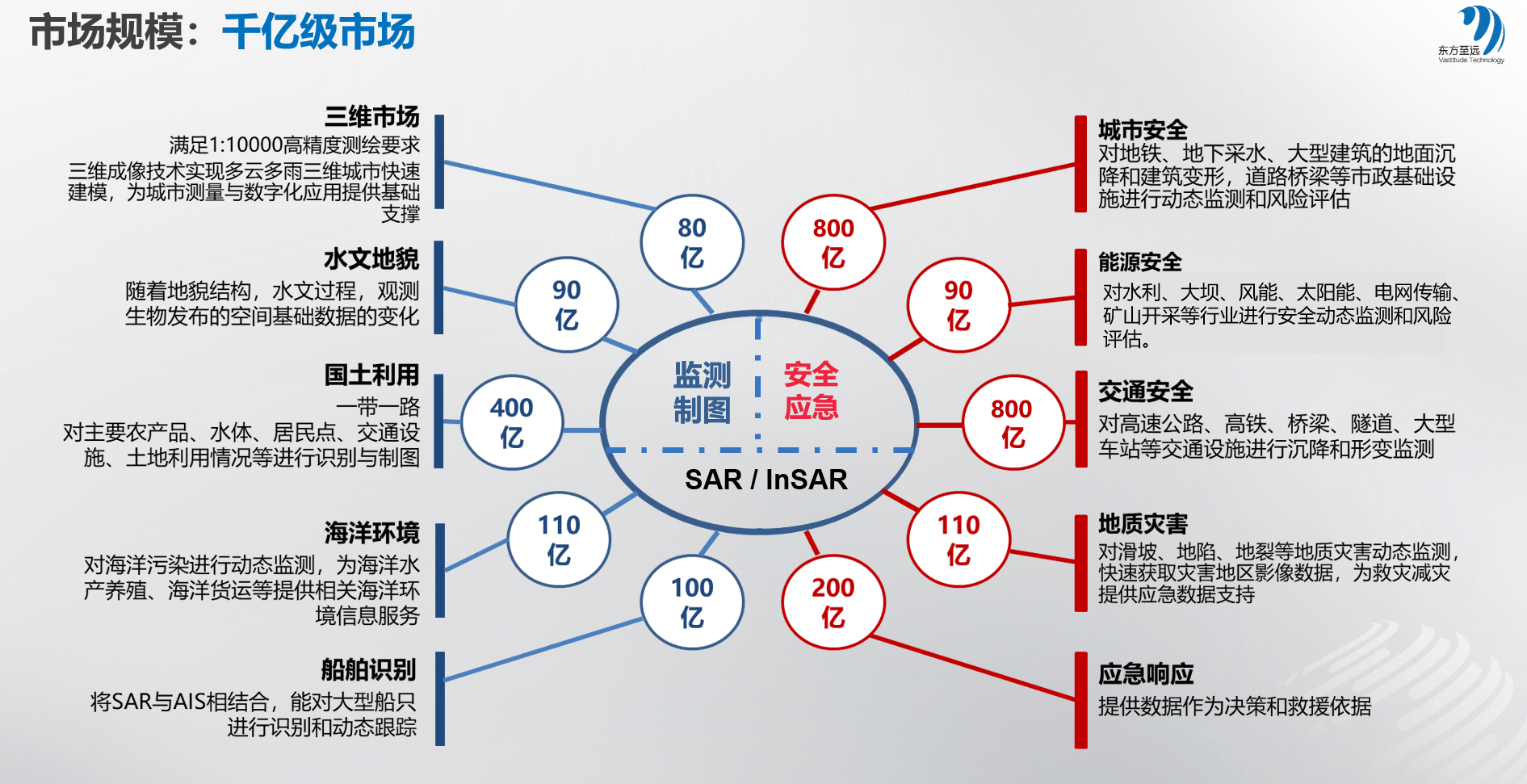 市场规模：千亿级市场

东方至远
Vastitude Technology

三维市场
满足1:10000高精度测绘要求
三维成像技术实现多云多雨三维城市快速建模，为城市测量与数字化应用提供基础支撑

水文地貌
随着地貌结构，水文过程，观测生物发布的空间基础数据的变化

国土利用
一带一路
对主要农产品、水体、居民点、交通设施、土地利用情况等进行识别与制图

海洋环境
对海洋污染进行动态监测，为海洋水产养殖、海洋货运等提供相关海洋环境信息服务

船舶识别
将SAR与AIS相结合，能对大型船只进行识别和动态跟踪

80亿
90亿
400亿
110亿
100亿

监测制图
安全应急
SAR / InSAR

800亿
90亿
800亿
110亿
200亿

城市安全
对地铁、地下采水、大型建筑的地面沉降和建筑变形，道路桥梁等市政基础设施进行动态监测和风险评估

能源安全
对水利、大坝、风能、太阳能、电网传输、矿山开采等行业进行安全动态监测和风险评估。

交通安全
对高速公路、高铁、桥梁、隧道、大型车站等交通设施进行沉降和形变监测

地质灾害
对滑坡、地陷、地裂等地质灾害动态监测，快速获取灾害地区影像数据，为救灾减灾提供应急数据支持

应急响应
提供数据作为决策和救援依据